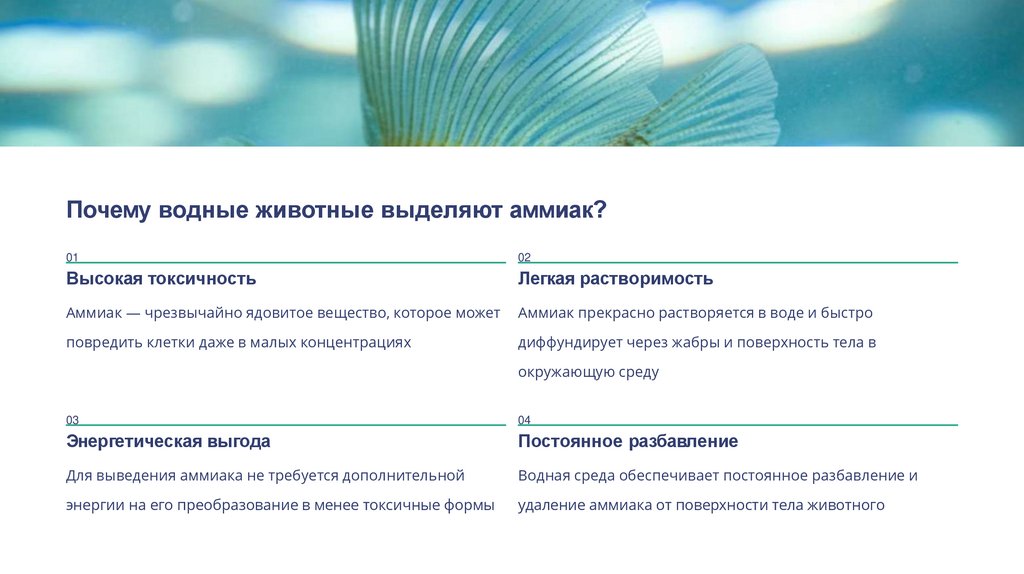 Почему водные животные выделяют аммиак?

01

Высокая токсичность

Аммиак — чрезвычайно ядовитое вещество, которое может повредить клетки даже в малых концентрациях

02

Легкая растворимость

Аммиак прекрасно растворяется в воде и быстро диффундирует через жабры и поверхность тела в окружающую среду

03

Энергетическая выгода

Для выведения аммиака не требуется дополнительной энергии на его преобразование в менее токсичные формы

04

Постоянное разбавление

Водная среда обеспечивает постоянное разбавление и удаление аммиака от поверхности тела животного